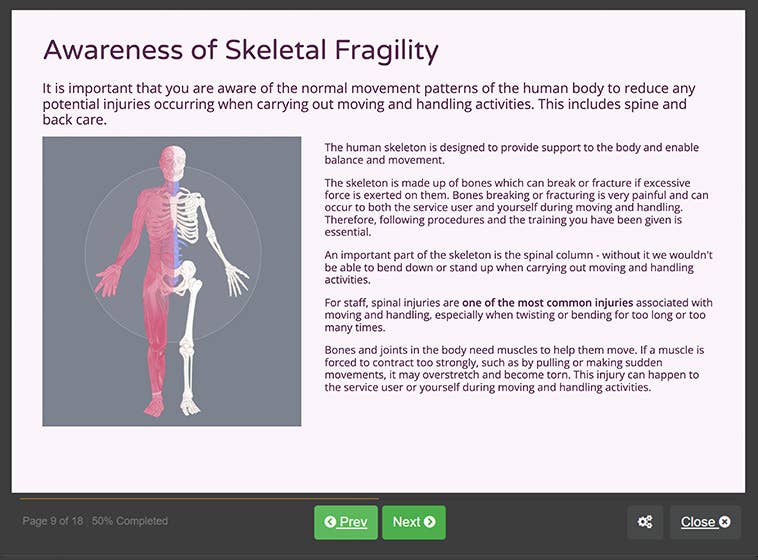 Awareness of Skeletal Fragility

It is important that you are aware of the normal movement patterns of the human body to reduce any potential injuries occurring when carrying out moving and handling activities. This includes spine and back care.

The human skeleton is designed to provide support to the body and enable balance and movement.

The skeleton is made up of bones which can break or fracture if excessive force is exerted on them. Bones breaking or fracturing is very painful and can occur to both the service user and yourself during moving and handling. Therefore, following procedures and the training you have been given is essential.

An important part of the skeleton is the spinal column - without it we wouldn't be able to bend down or stand up when carrying out moving and handling activities.

For staff, spinal injuries are one of the most common injuries associated with moving and handling, especially when twisting or bending for too long or too many times.

Bones and joints in the body need muscles to help them move. If a muscle is forced to contract too strongly, such as by pulling or making sudden movements, it may overstretch and become torn. This injury can happen to the service user or yourself during moving and handling activities.

Page 9 of 18 50% Completed

Prev

Next

Close